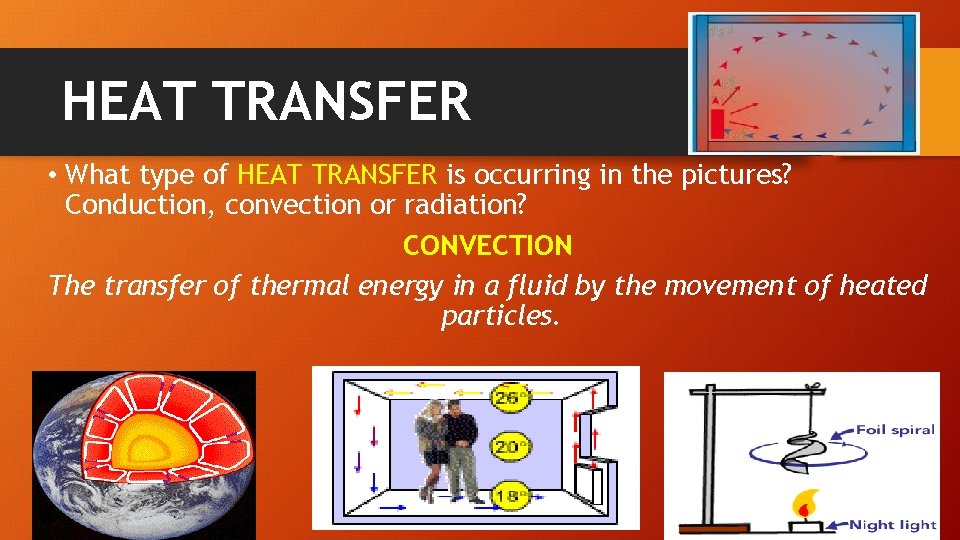 HEAT TRANSFER

• What type of HEAT TRANSFER is occurring in the pictures? Conduction, convection or radiation?

CONVECTION

The transfer of thermal energy in a fluid by the movement of heated particles.

26°
20°
18°

Foil spiral
Night light